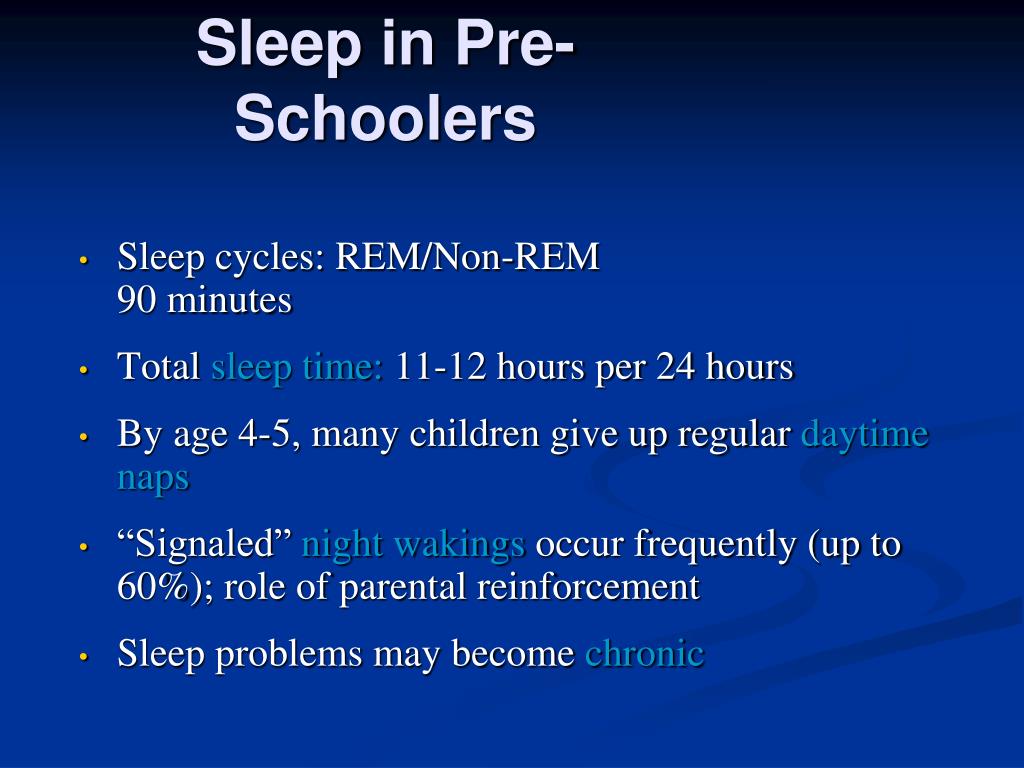 Sleep in Pre-Schoolers

• Sleep cycles: REM/Non-REM
90 minutes

• Total sleep time: 11-12 hours per 24 hours

• By age 4-5, many children give up regular daytime naps

• “Signaled” night wakings occur frequently (up to 60%); role of parental reinforcement

• Sleep problems may become chronic